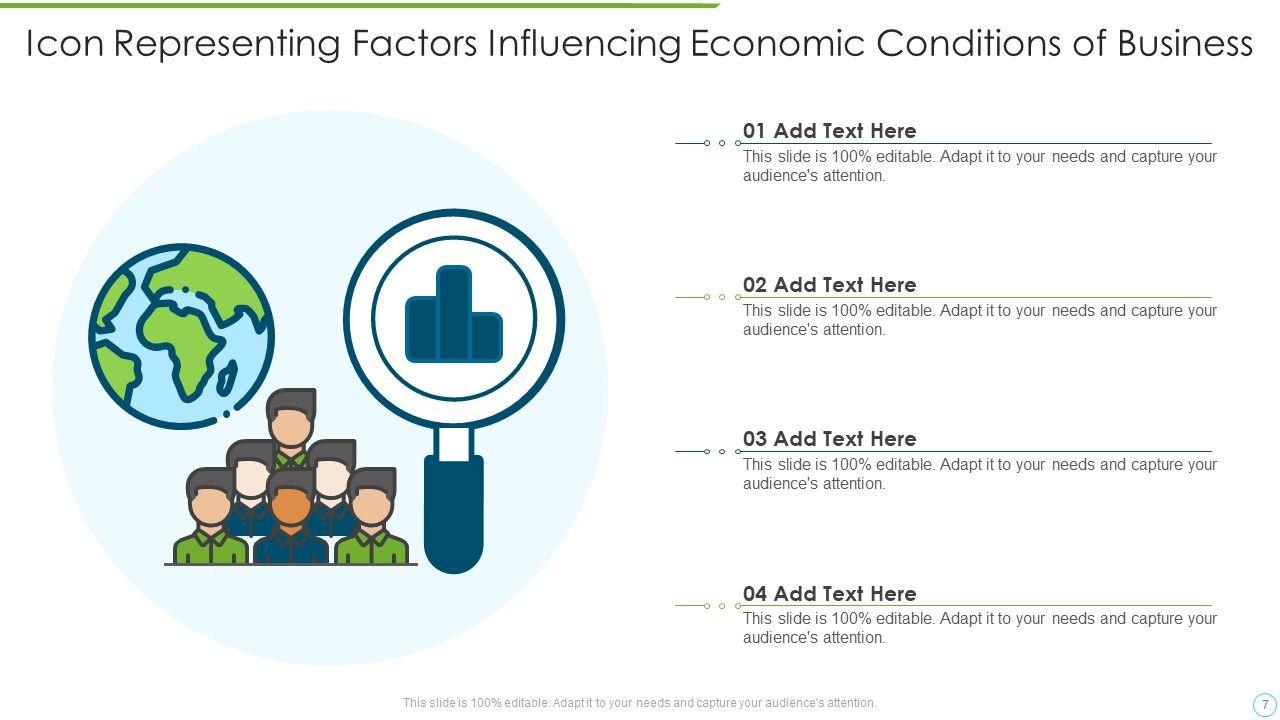 Icon Representing Factors Influencing Economic Conditions of Business

01 Add Text Here
This slide is 100% editable. Adapt it to your needs and capture your audience's attention.

02 Add Text Here
This slide is 100% editable. Adapt it to your needs and capture your audience's attention.

03 Add Text Here
This slide is 100% editable. Adapt it to your needs and capture your audience's attention.

04 Add Text Here
This slide is 100% editable. Adapt it to your needs and capture your audience's attention.

This slide is 100% editable. Adapt it to your needs and capture your audience's attention.

7